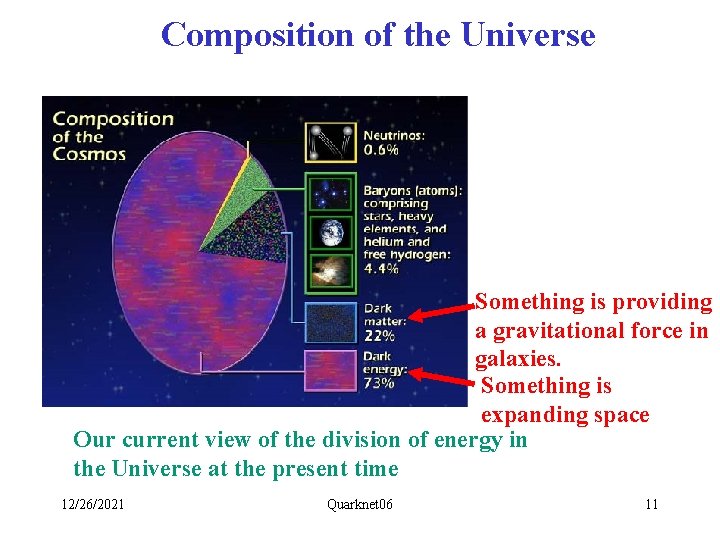 Composition of the Universe

Composition of the Cosmos

Neutrinos: 0.6%

Baryons (atoms): comprising stars, heavy elements, and helium and free hydrogen: 4.4%

Dark matter: 22%

Dark energy: 73%

Something is providing a gravitational force in galaxies.

Something is expanding space

Our current view of the division of energy in the Universe at the present time

12/26/2021

Quarknet06

11